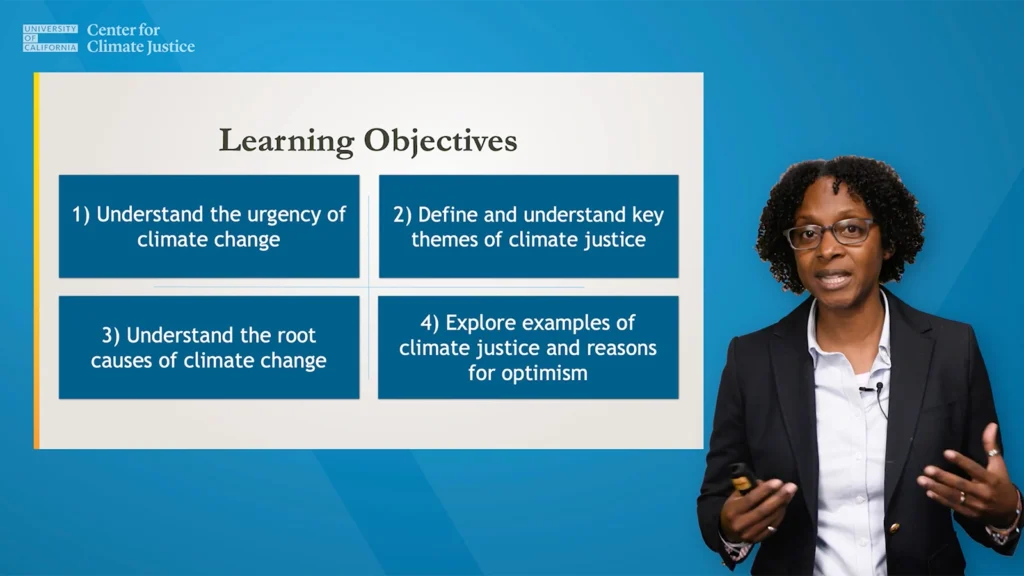 UNIVERSITY OF CALIFORNIA Center for Climate Justice

Learning Objectives

1) Understand the urgency of climate change

2) Define and understand key themes of climate justice

3) Understand the root causes of climate change

4) Explore examples of climate justice and reasons for optimism